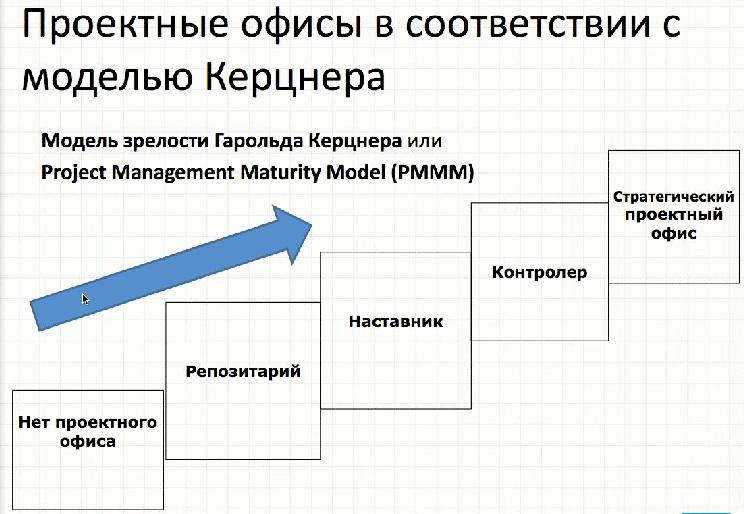 Проектные офисы в соответствии с моделью Керцнера

Модель зрелости Гарольда Керцнера или
Project Management Maturity Model (PMMM)

Нет проектного офиса

Репозитарий

Наставник

Контролер

Стратегический проектный офис